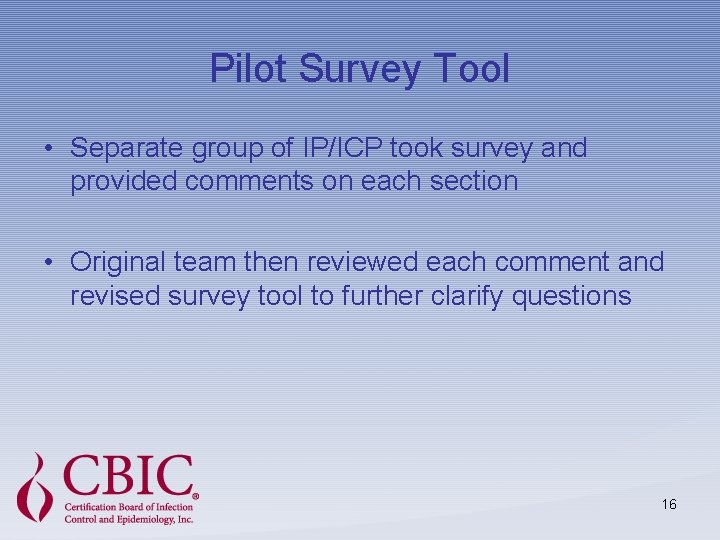 Pilot Survey Tool

• Separate group of IP/ICP took survey and provided comments on each section

• Original team then reviewed each comment and revised survey tool to further clarify questions

CBIC®
Certification Board of Infection Control and Epidemiology, Inc.

16